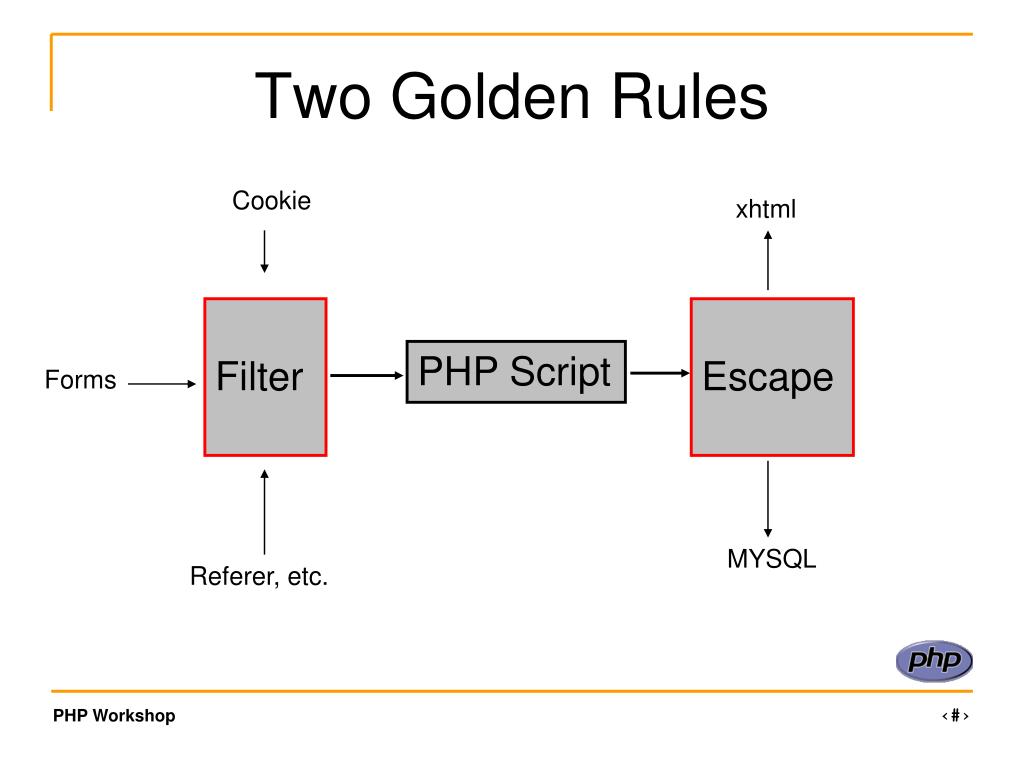 Two Golden Rules

Cookie

xhtml

Forms

Filter

PHP Script

Escape

Referer, etc.

MYSQL

php

PHP Workshop

‹#›